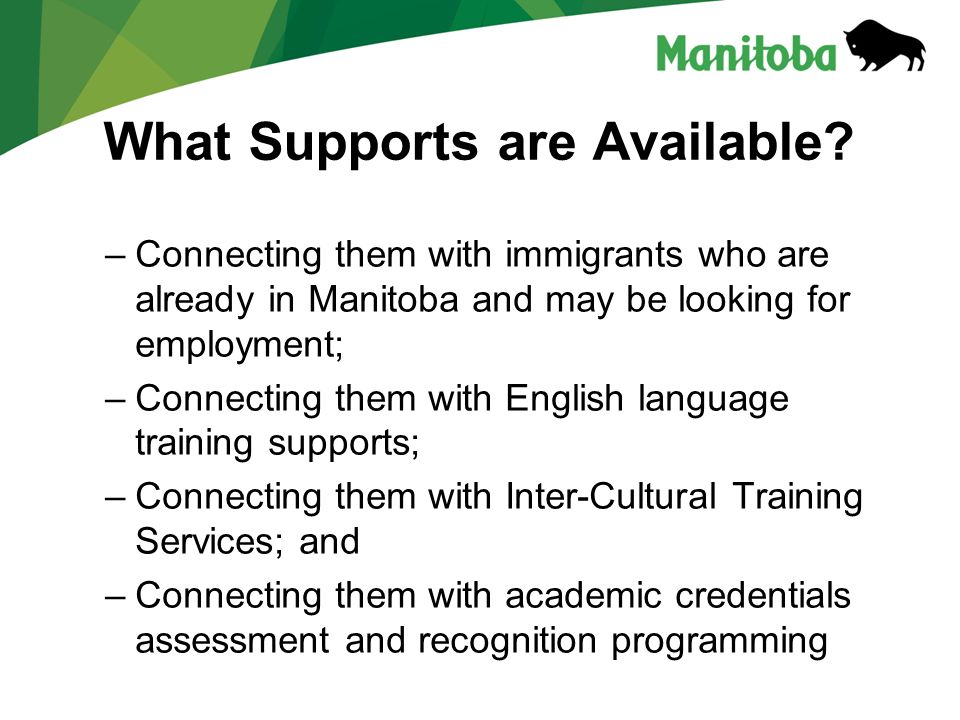 Manitoba

What Supports are Available?

– Connecting them with immigrants who are already in Manitoba and may be looking for employment;

– Connecting them with English language training supports;

– Connecting them with Inter-Cultural Training Services; and

– Connecting them with academic credentials assessment and recognition programming